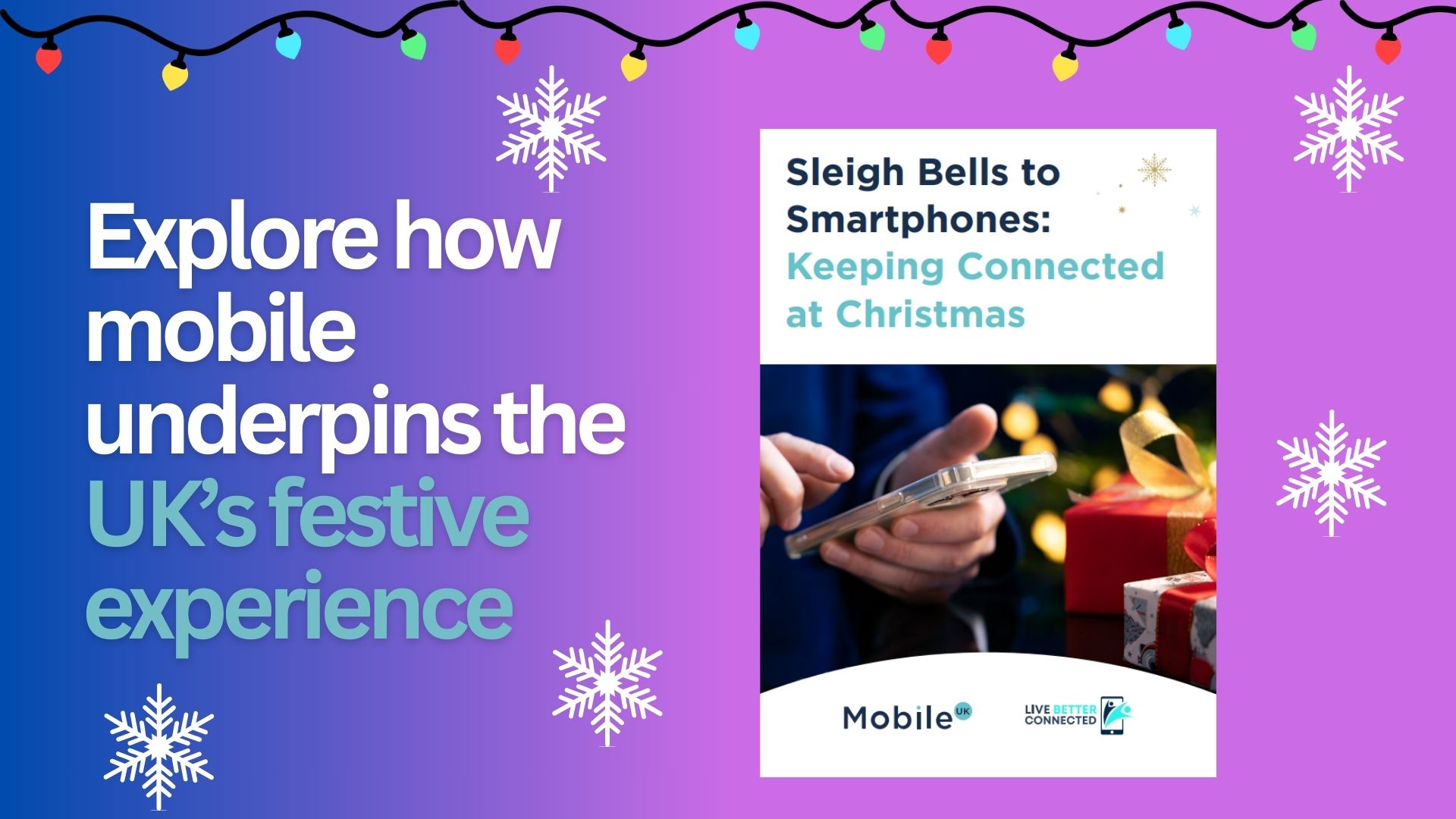 Explore how mobile underpins the UK's festive experience

Sleigh Bells to Smartphones: Keeping Connected at Christmas

Mobile UK

LIVE BETTER CONNECTED